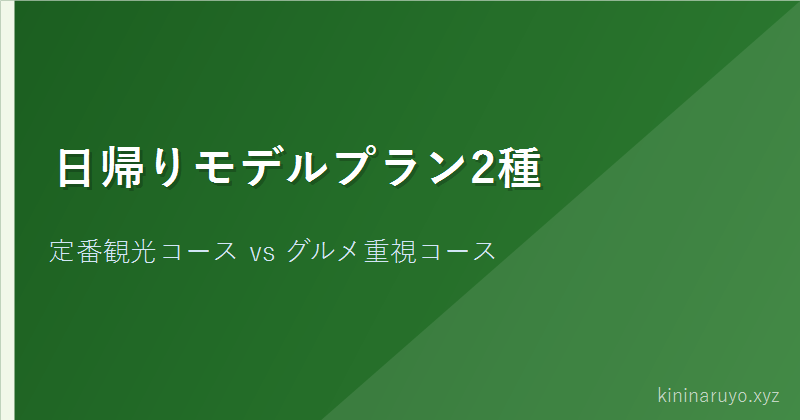 日帰りモデルプラン2種

定番観光コース vs グルメ重視コース

kininaruyo.xyz